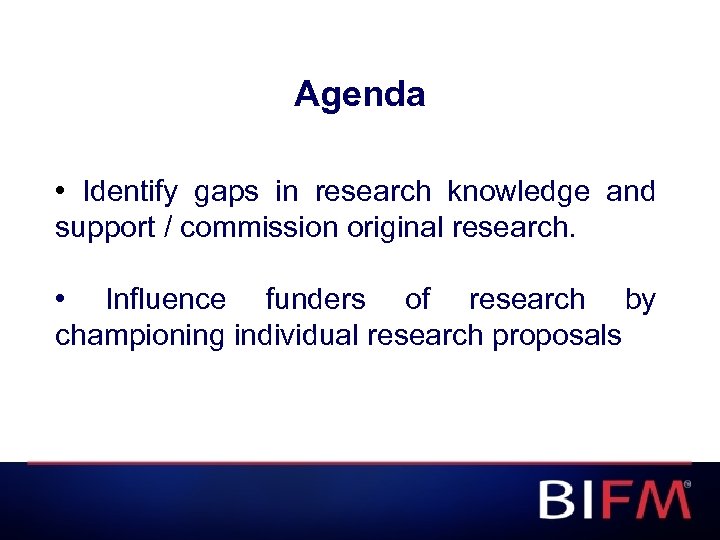 Agenda

• Identify gaps in research knowledge and support / commission original research.

• Influence funders of research by championing individual research proposals

BIFM®